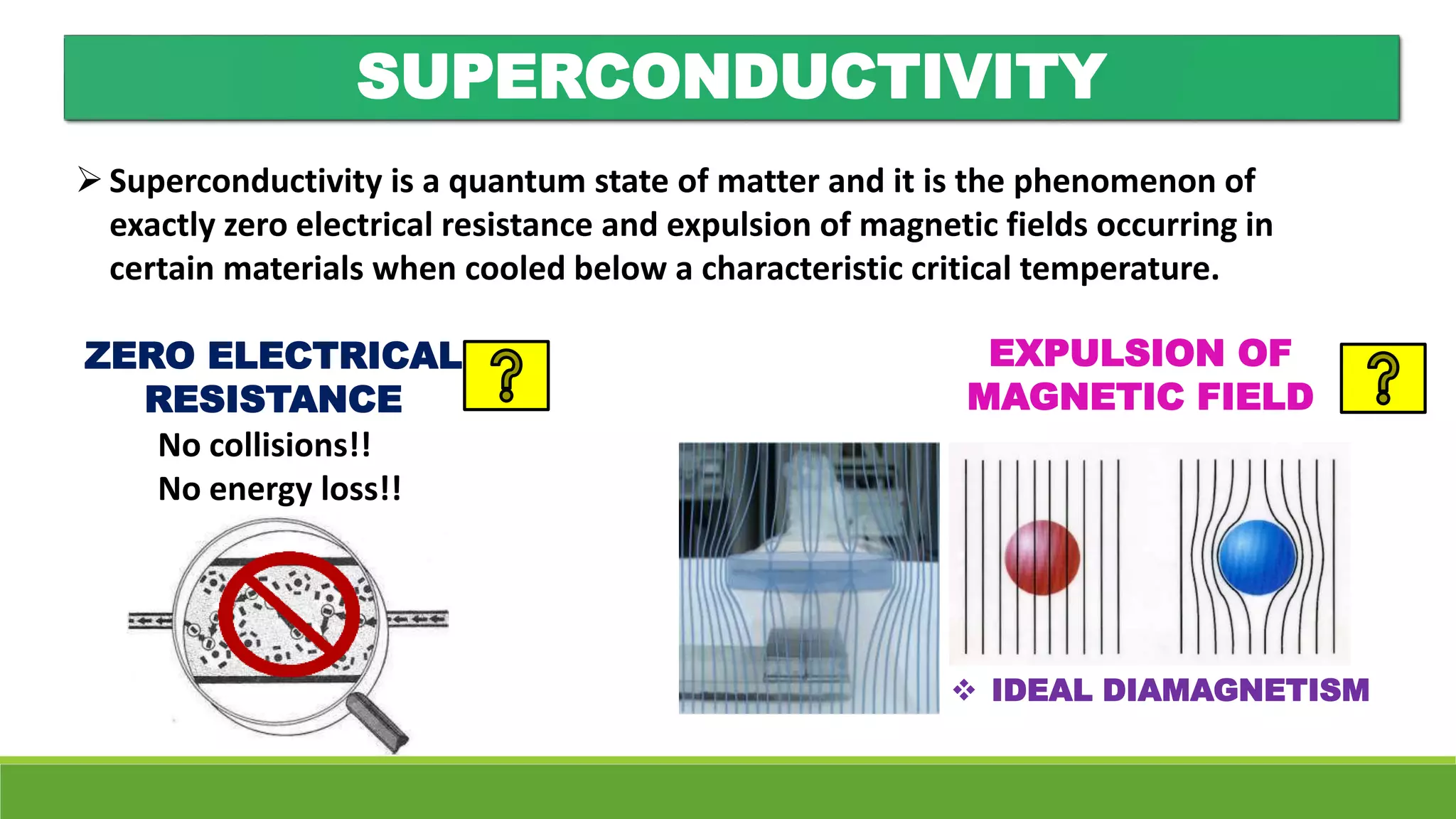 SUPERCONDUCTIVITY

➢ Superconductivity is a quantum state of matter and it is the phenomenon of exactly zero electrical resistance and expulsion of magnetic fields occurring in certain materials when cooled below a characteristic critical temperature.

ZERO ELECTRICAL RESISTANCE

?

No collisions!!

No energy loss!!

EXPULSION OF MAGNETIC FIELD

?

❖ IDEAL DIAMAGNETISM